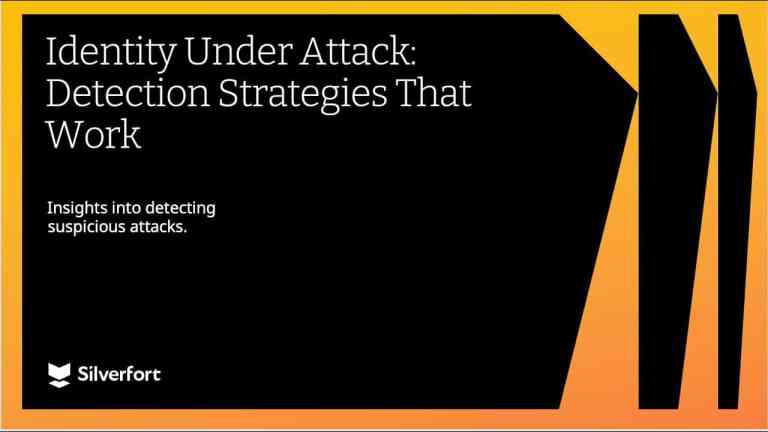 Identity Under Attack: Detection Strategies That Work

Insights into detecting suspicious attacks.

Silverfort